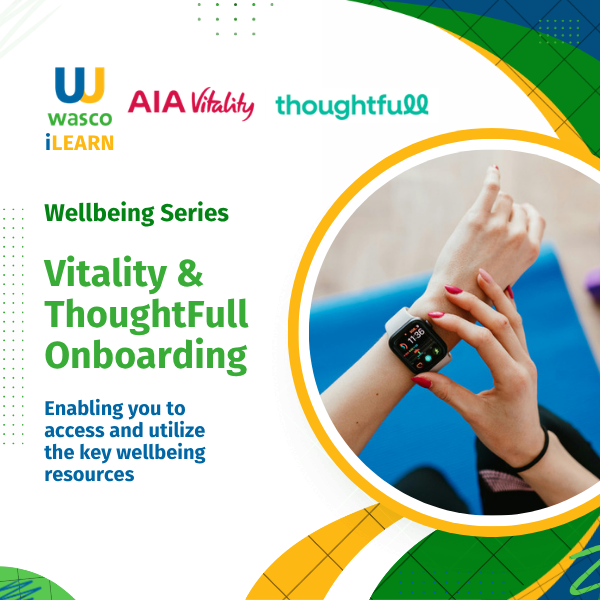 wasco
iLEARN

AIA Vitality

thoughtfull

Wellbeing Series

Vitality & ThoughtFull Onboarding

Enabling you to access and utilize the key wellbeing resources

11:36